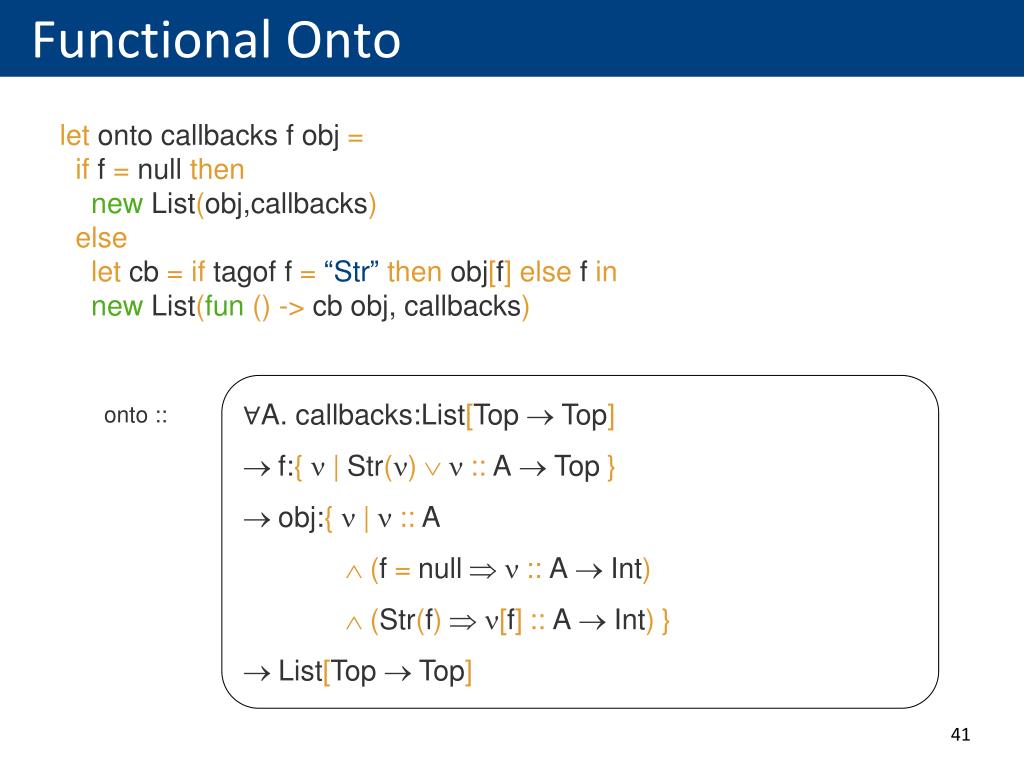 Functional Onto

let onto callbacks f obj =
if f = null then
new List(obj,callbacks)
else
let cb = if tagof f = “Str” then obj[f] else f in
new List(fun () -> cb obj, callbacks)

onto ::

$\forall$A. callbacks:List[Top $\rightarrow$ Top]

$\rightarrow$ f:{ $\nu$ | Str($\nu$) $\vee$ $\nu$ :: A $\rightarrow$ Top }

$\rightarrow$ obj:{ $\nu$ | $\nu$ :: A

$\wedge$ (f = null $\Rightarrow$ $\nu$ :: A $\rightarrow$ Int)

$\wedge$ (Str(f) $\Rightarrow$ $\nu$[f] :: A $\rightarrow$ Int) }

$\rightarrow$ List[Top $\rightarrow$ Top]

41